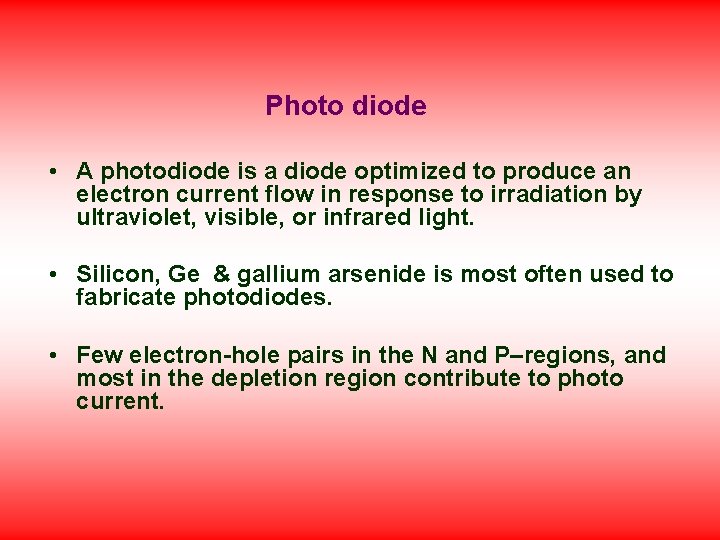 Photo diode

• A photodiode is a diode optimized to produce an electron current flow in response to irradiation by ultraviolet, visible, or infrared light.

• Silicon, Ge & gallium arsenide is most often used to fabricate photodiodes.

• Few electron-hole pairs in the N and P–regions, and most in the depletion region contribute to photo current.